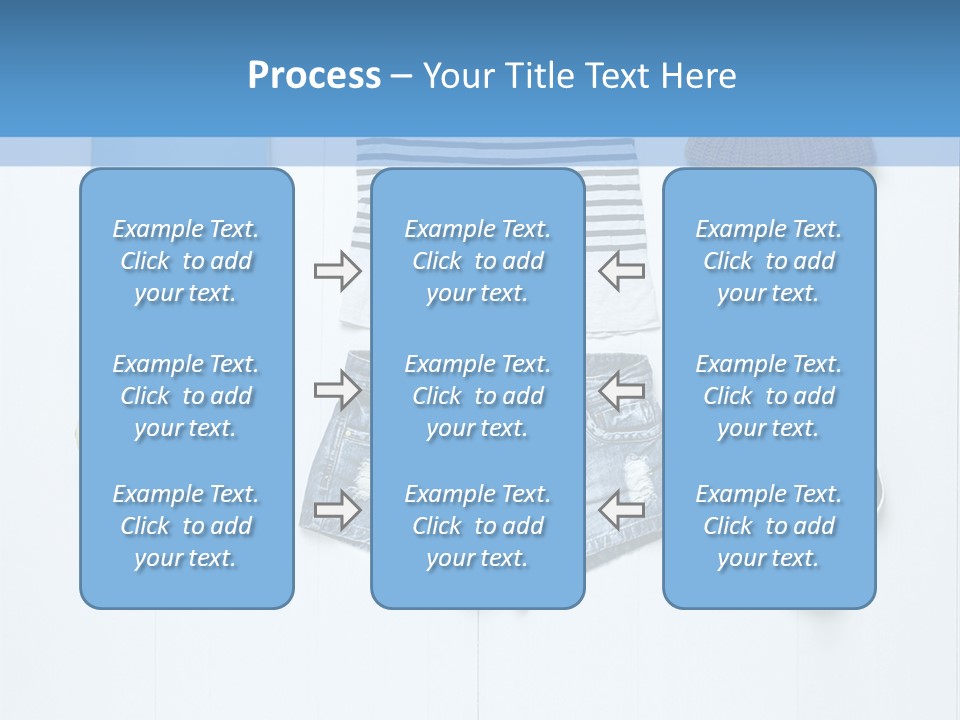 Process – Your Title Text Here

Example Text. Click to add your text.

Example Text. Click to add your text.

Example Text. Click to add your text.

Example Text. Click to add your text.

Example Text. Click to add your text.

Example Text. Click to add your text.

Example Text. Click to add your text.

Example Text. Click to add your text.

Example Text. Click to add your text.